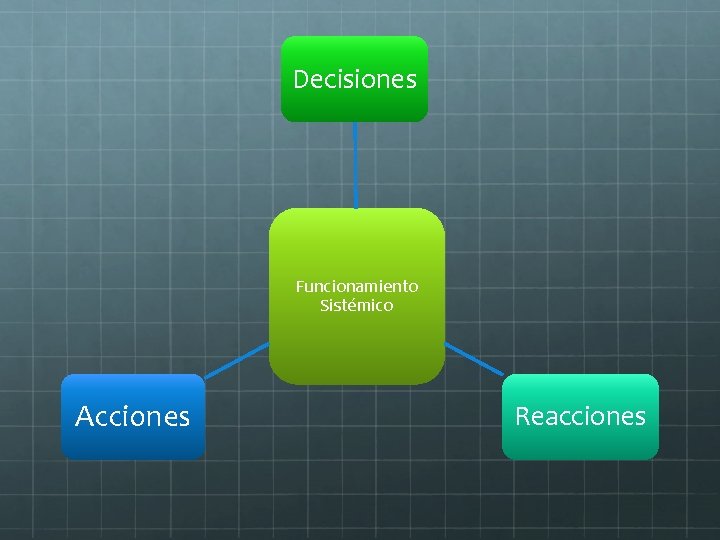 Decisiones

Funcionamiento Sistémico

Acciones

Reacciones